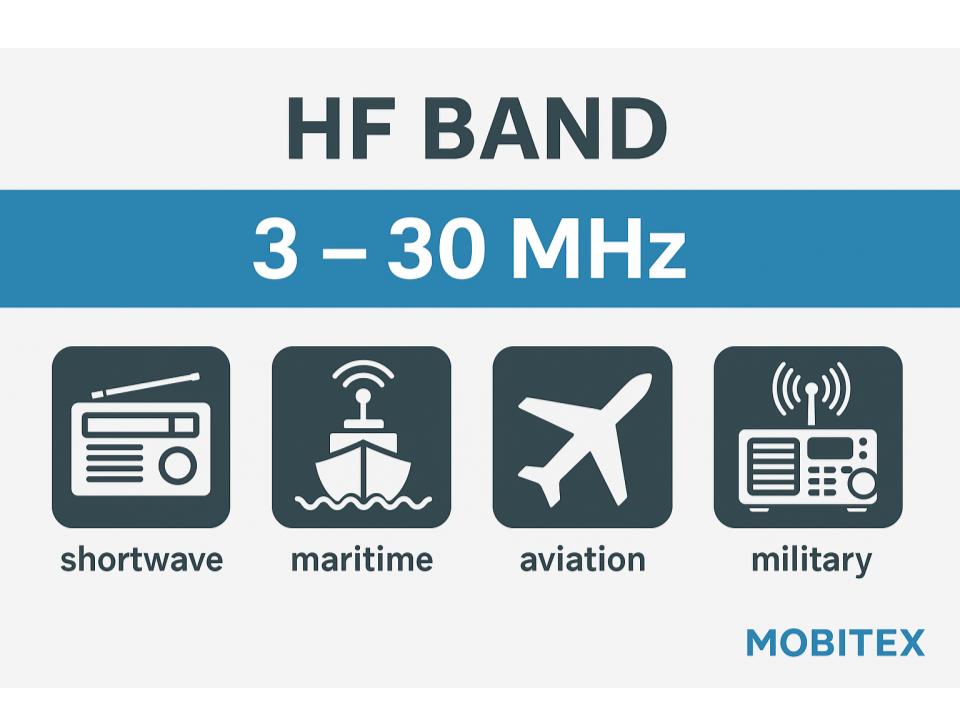 HF BAND

3 – 30 MHz

shortwave

maritime

aviation

military

MOBITEX